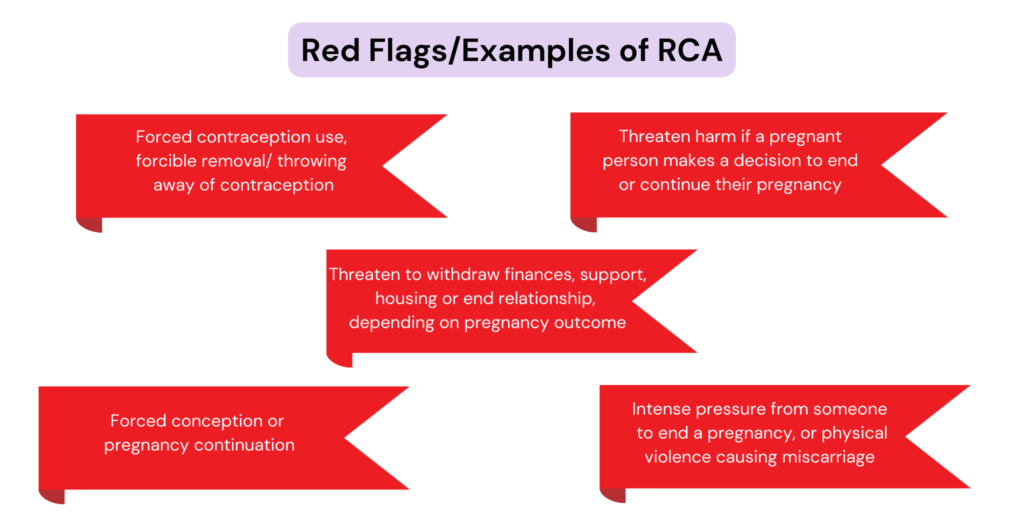 Red Flags/Examples of RCA

Forced contraception use, forcible removal/ throwing away of contraception

Threaten harm if a pregnant person makes a decision to end or continue their pregnancy

Threaten to withdraw finances, support, housing or end relationship, depending on pregnancy outcome

Forced conception or pregnancy continuation

Intense pressure from someone to end a pregnancy, or physical violence causing miscarriage